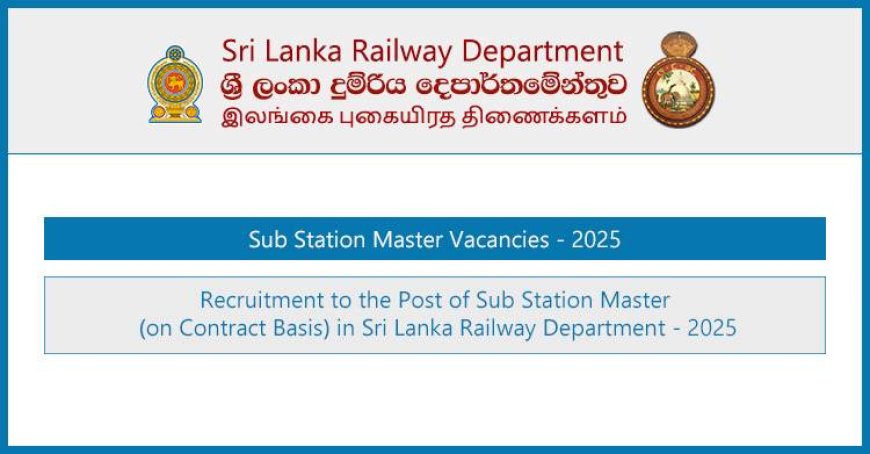 Sri Lanka Railway Department
ශ්‍රී ලංකා දුම්රිය දෙපාර්තමේන්තුව
இலங்கை புகையிரத திணைக்களம்

Sub Station Master Vacancies - 2025

Recruitment to the Post of Sub Station Master (on Contract Basis) in Sri Lanka Railway Department - 2025